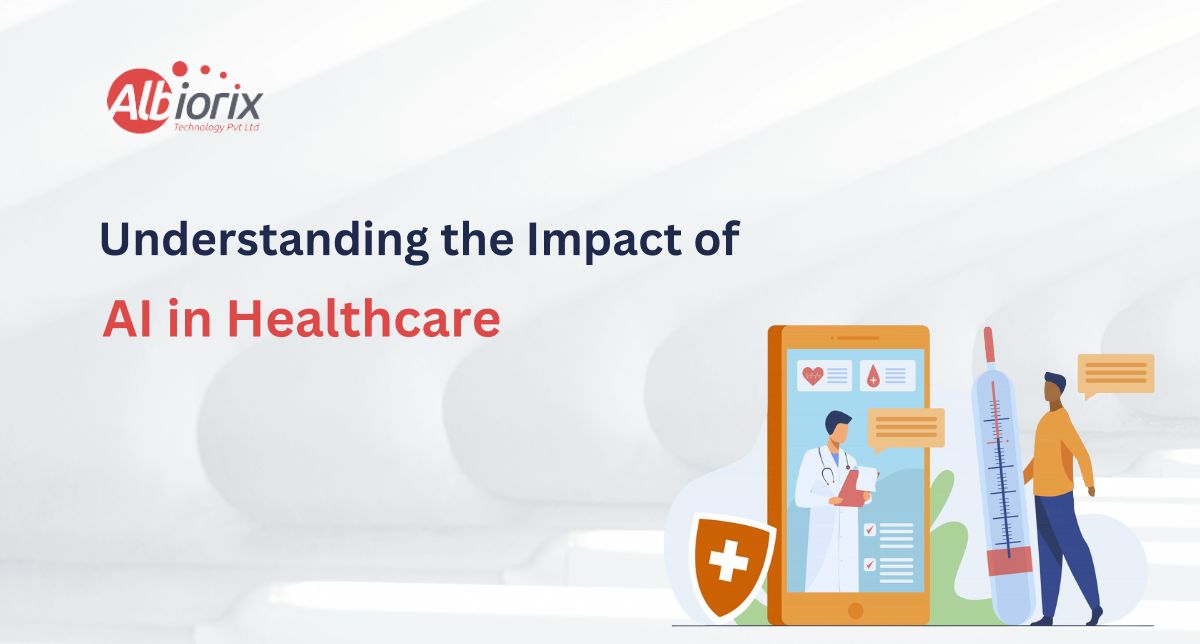 Albiorix
Technology Pvt Ltd

Understanding the Impact of

AI in Healthcare